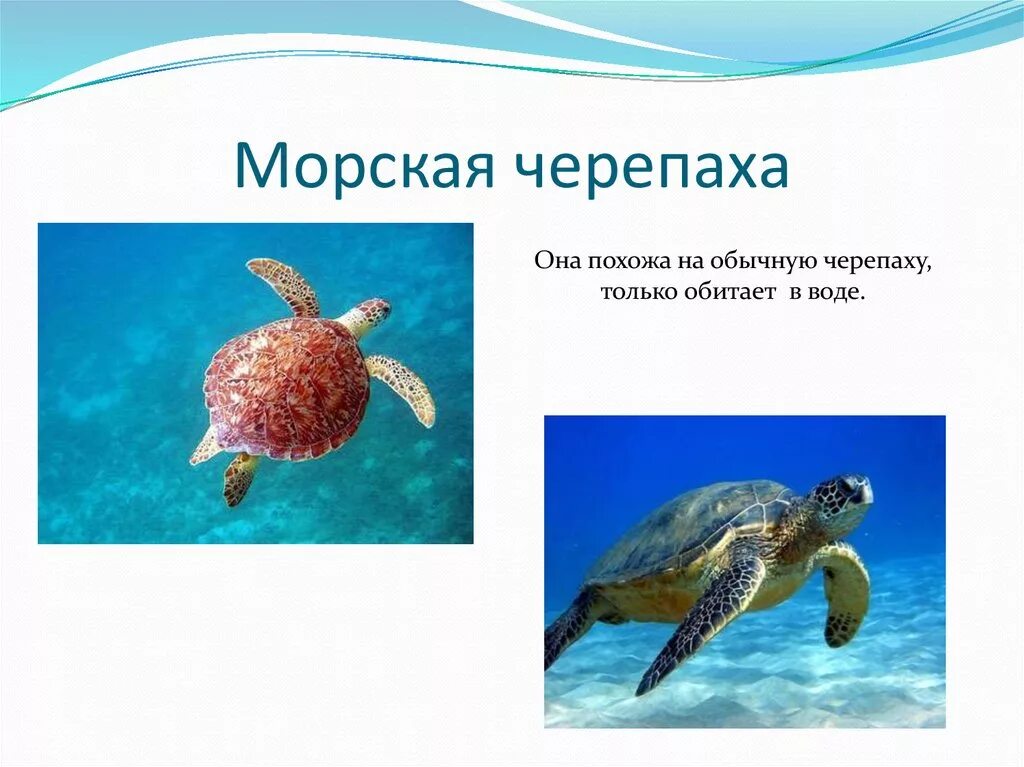 Морская черепаха

Она похожа на обычную черепаху, только обитает в воде.